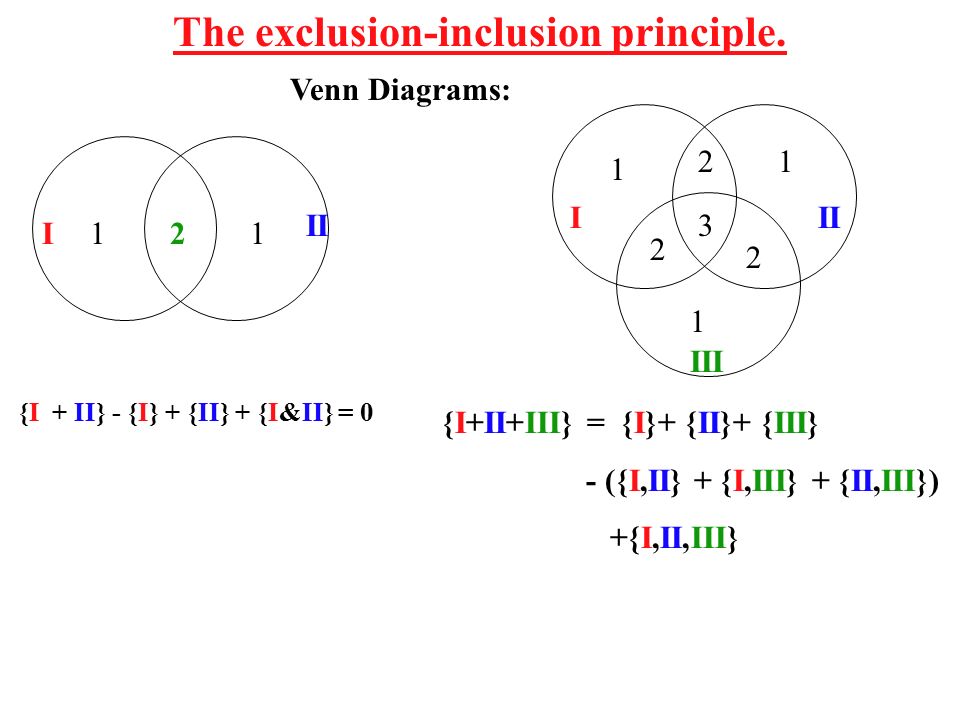 The exclusion-inclusion principle.

Venn Diagrams:

I 1 2 1 II

1 2 1
I 3 II
2 2
1
III

{I + II} - {I} + {II} + {I&II} = 0

{I+II+III} = {I}+ {II}+ {III}

- ({I,II} + {I,III} + {II,III})

+{I,II,III}